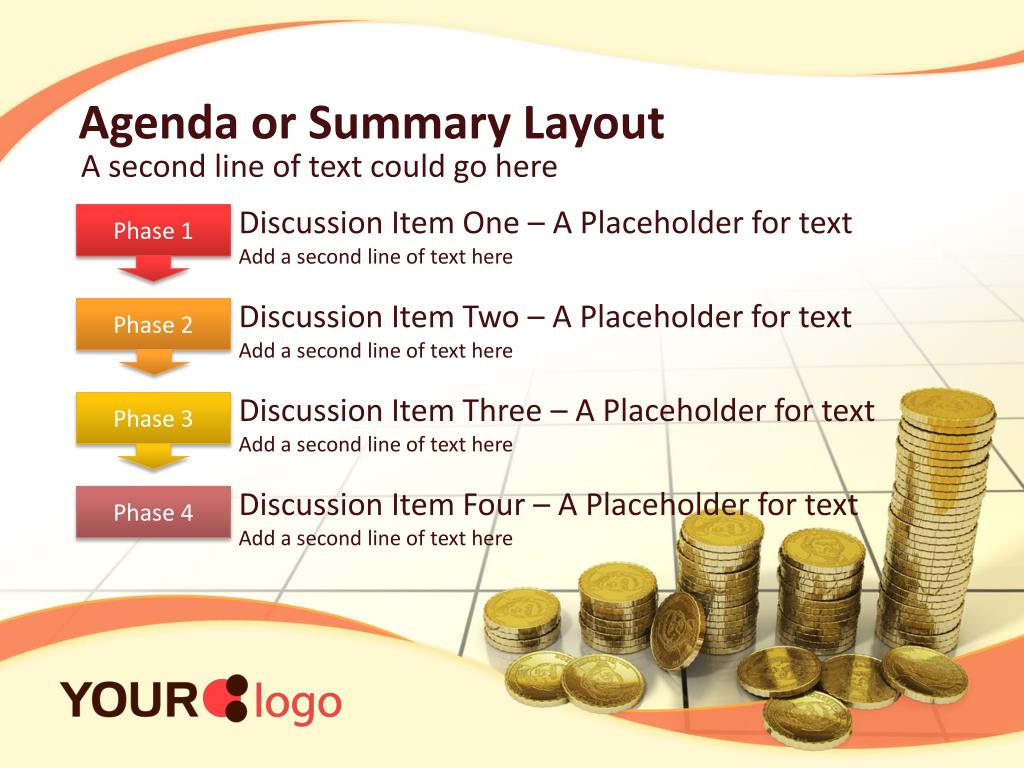 Agenda or Summary Layout
A second line of text could go here

Phase 1
Discussion Item One – A Placeholder for text
Add a second line of text here

Phase 2
Discussion Item Two – A Placeholder for text
Add a second line of text here

Phase 3
Discussion Item Three – A Placeholder for text
Add a second line of text here

Phase 4
Discussion Item Four – A Placeholder for text
Add a second line of text here

YOUR logo